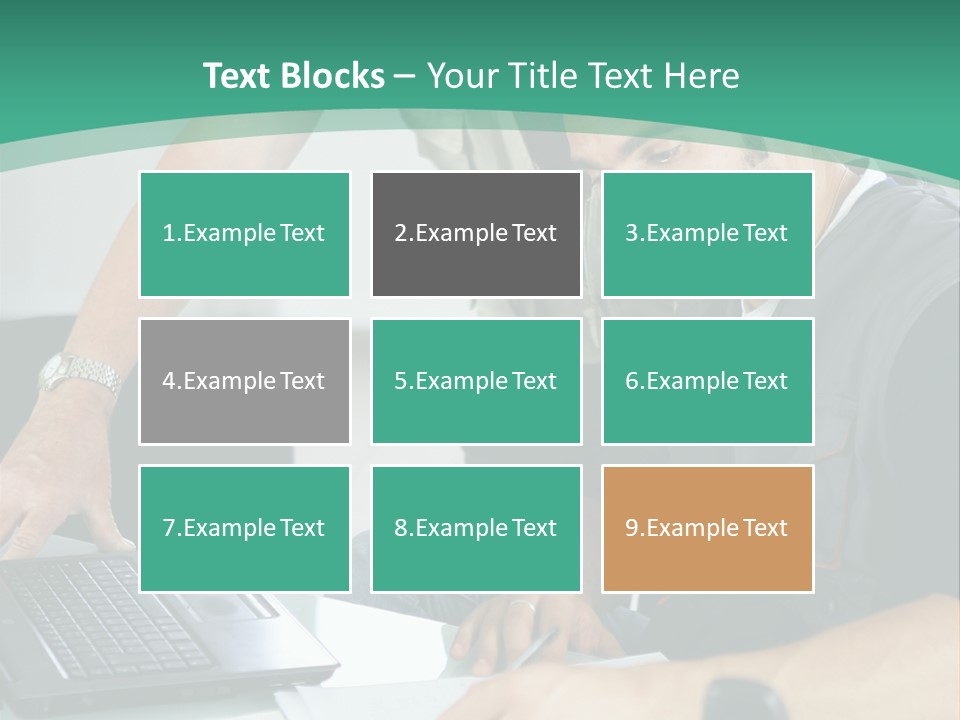 Text Blocks – Your Title Text Here

1.Example Text

2.Example Text

3.Example Text

4.Example Text

5.Example Text

6.Example Text

7.Example Text

8.Example Text

9.Example Text